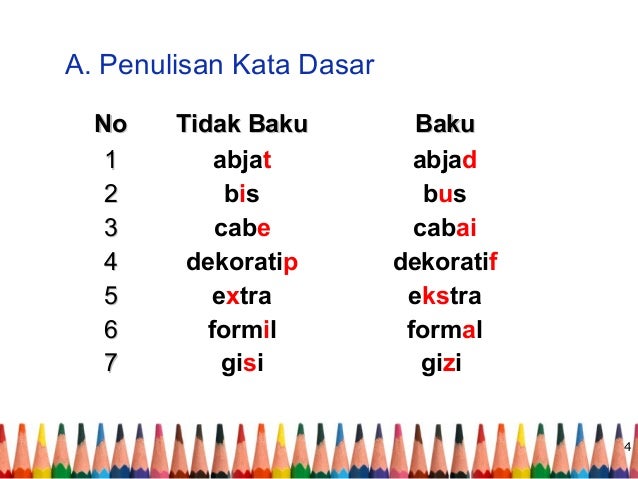 A. Penulisan Kata Dasar

| No | Tidak Baku | Baku |
|---|---|---|
| 1 | abjat | abjad |
| 2 | bis | bus |
| 3 | cabe | cabai |
| 4 | dekoratip | dekoratif |
| 5 | extra | ekstra |
| 6 | formil | formal |
| 7 | gisi | gizi |

4